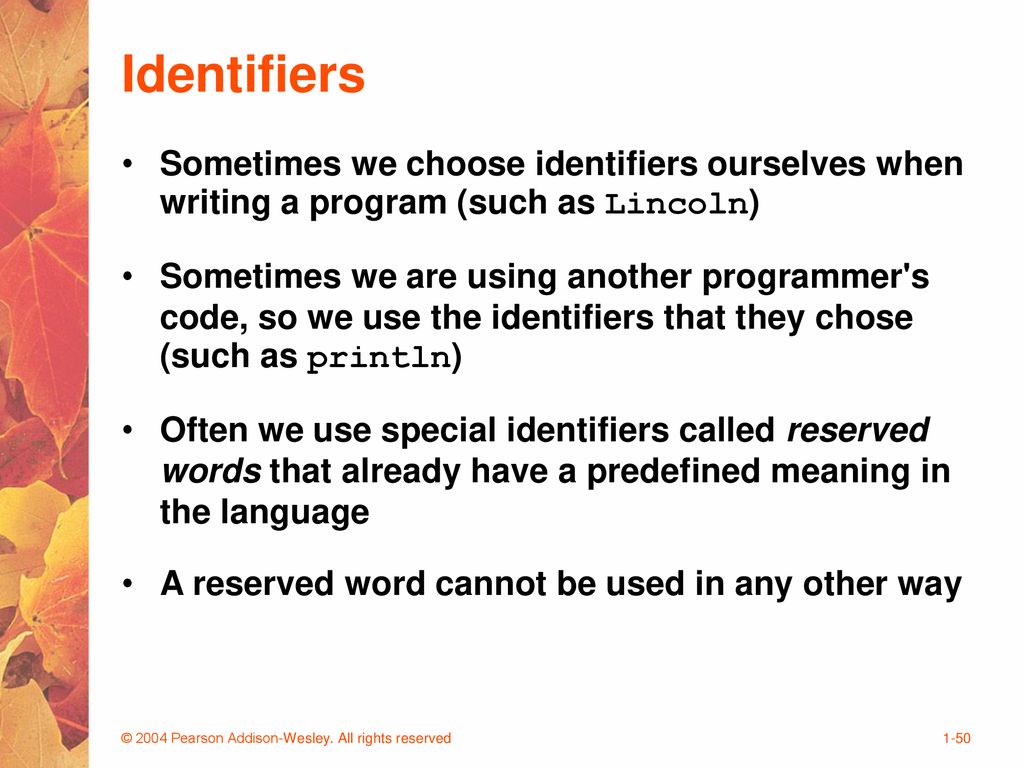 Identifiers

• Sometimes we choose identifiers ourselves when writing a program (such as Lincoln)

• Sometimes we are using another programmer's code, so we use the identifiers that they chose (such as println)

• Often we use special identifiers called reserved words that already have a predefined meaning in the language

• A reserved word cannot be used in any other way

© 2004 Pearson Addison-Wesley. All rights reserved

1-50